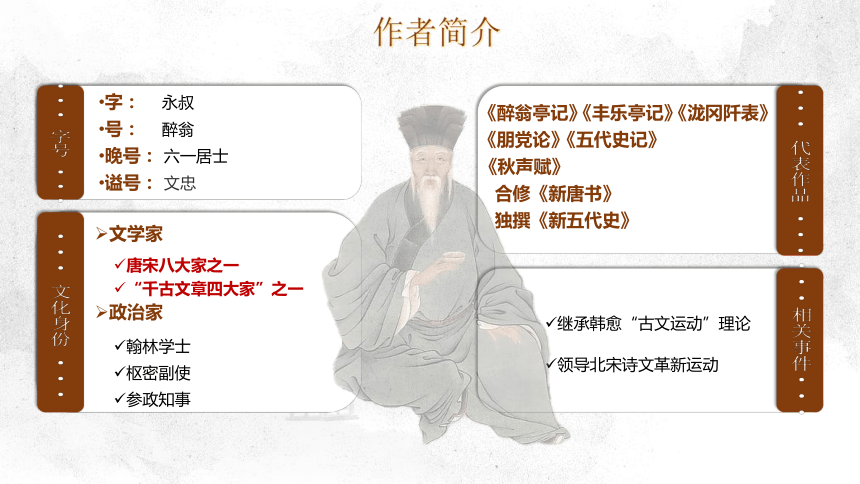 作者简介

字号

•字： 永叔
•号： 醉翁
•晚号： 六一居士
•谥号： 文忠

文化身份

➢文学家
✓唐宋八大家之一
✓“千古文章四大家”之一
➢政治家
✓翰林学士
✓枢密副使
✓参政知事

《醉翁亭记》《丰乐亭记》《泷冈阡表》
《朋党论》《五代史记》
《秋声赋》
合修《新唐书》
独撰《新五代史》

代表作品

✓继承韩愈“古文运动”理论
✓领导北宋诗文革新运动

相关事件